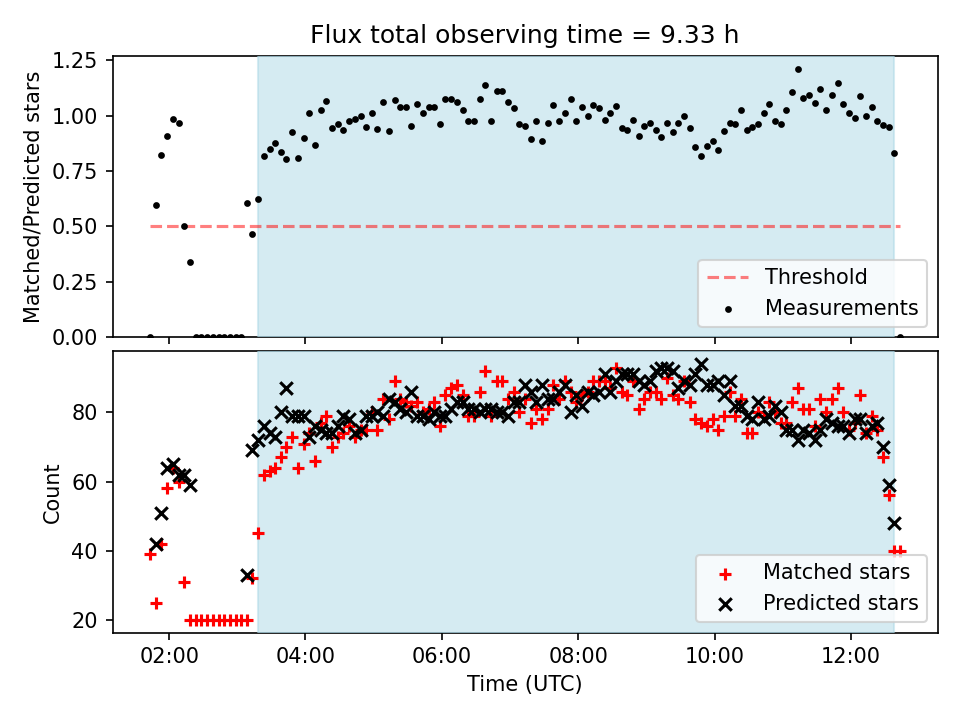 Flux total observing time = 9.33 h

Matched/Predicted stars

1.25
1.00
0.75
0.50
0.25
0.00

Threshold
Measurements

Count

80
60
40
20

Matched stars
Predicted stars

02:00
04:00
06:00
08:00
10:00
12:00

Time (UTC)